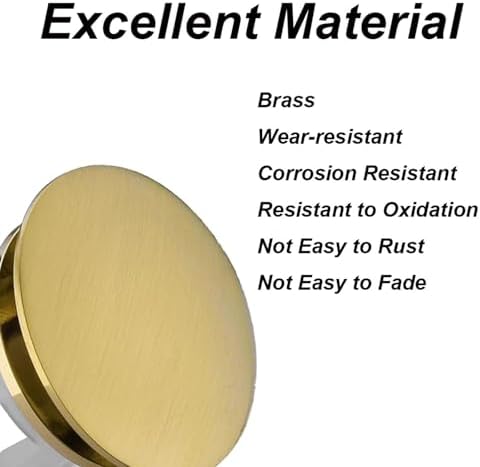 Excellent Material

Brass

Wear-resistant

Corrosion Resistant

Resistant to Oxidation

Not Easy to Rust

Not Easy to Fade